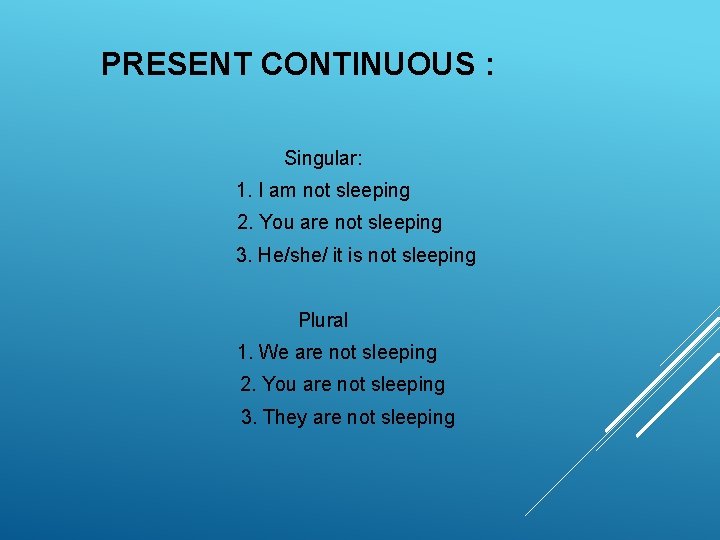 PRESENT CONTINUOUS :

Singular:
1. I am not sleeping
2. You are not sleeping
3. He/she/ it is not sleeping

Plural
1. We are not sleeping
2. You are not sleeping
3. They are not sleeping